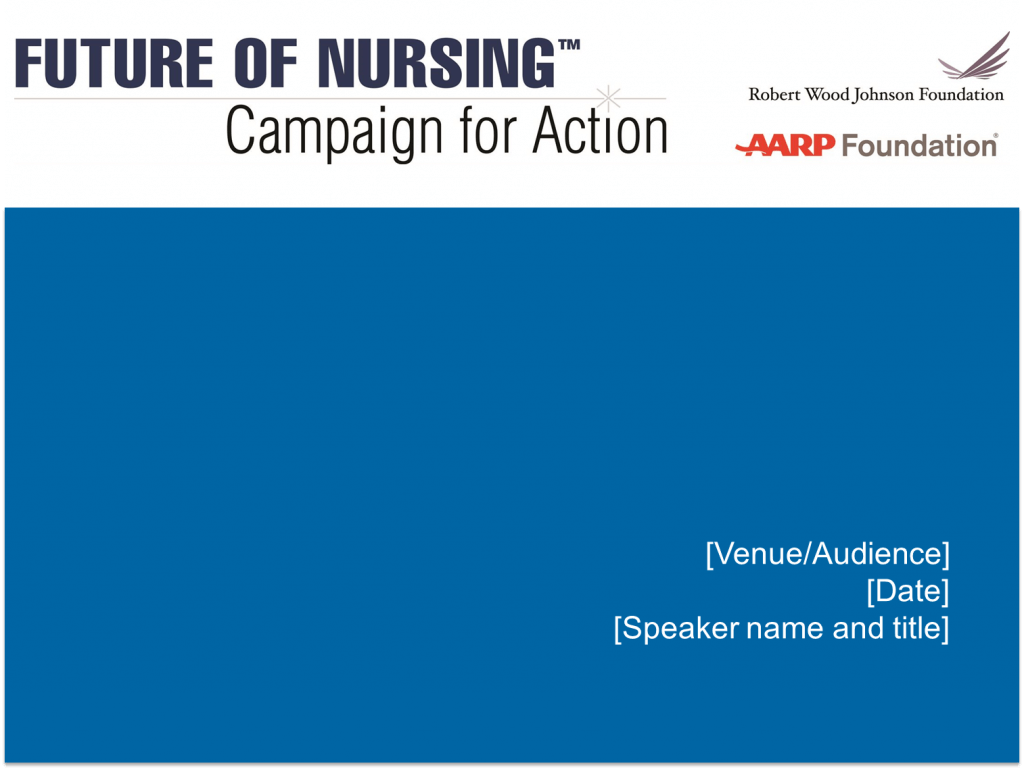 FUTURE OF NURSING™
Campaign for Action

Robert Wood Johnson Foundation

AARP Foundation®

[Venue/Audience]
[Date]
[Speaker name and title]